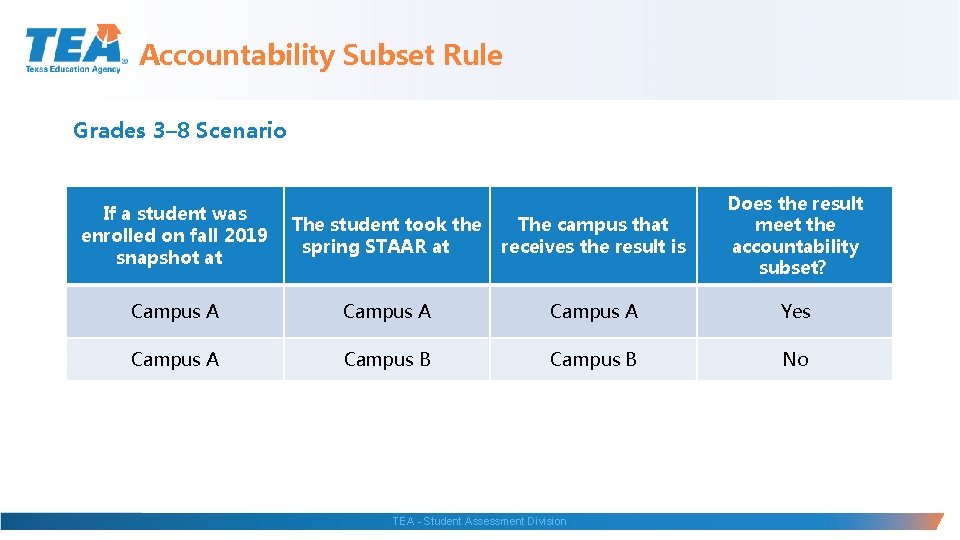 TEA
Texas Education Agency

Accountability Subset Rule

Grades 3–8 Scenario

| If a student was enrolled on fall 2019 snapshot at | The student took the spring STAAR at | The campus that receives the result is | Does the result meet the accountability subset? |
|---|---|---|---|
| Campus A | Campus A | Campus A | Yes |
| Campus A | Campus B | Campus B | No |

TEA - Student Assessment Division